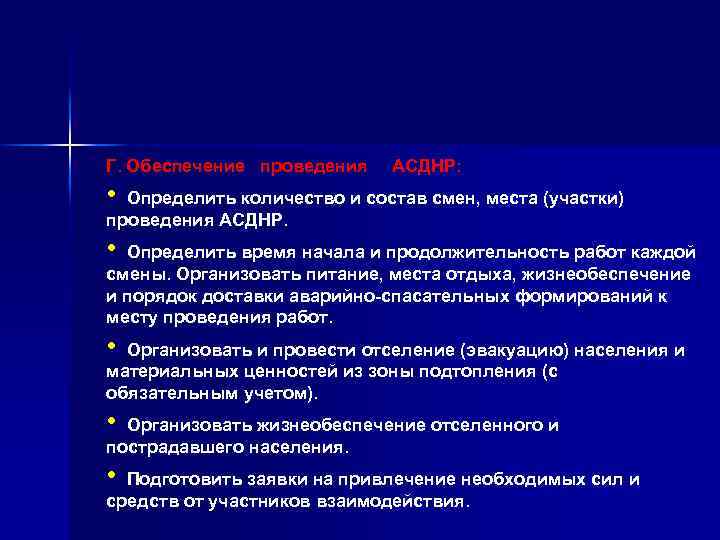 Г. Обеспечение проведения АСДНР:

• Определить количество и состав смен, места (участки) проведения АСДНР.

• Определить время начала и продолжительность работ каждой смены. Организовать питание, места отдыха, жизнеобеспечение и порядок доставки аварийно-спасательных формирований к месту проведения работ.

• Организовать и провести отселение (эвакуацию) населения и материальных ценностей из зоны подтопления (с обязательным учетом).

• Организовать жизнеобеспечение отселенного и пострадавшего населения.

• Подготовить заявки на привлечение необходимых сил и средств от участников взаимодействия.